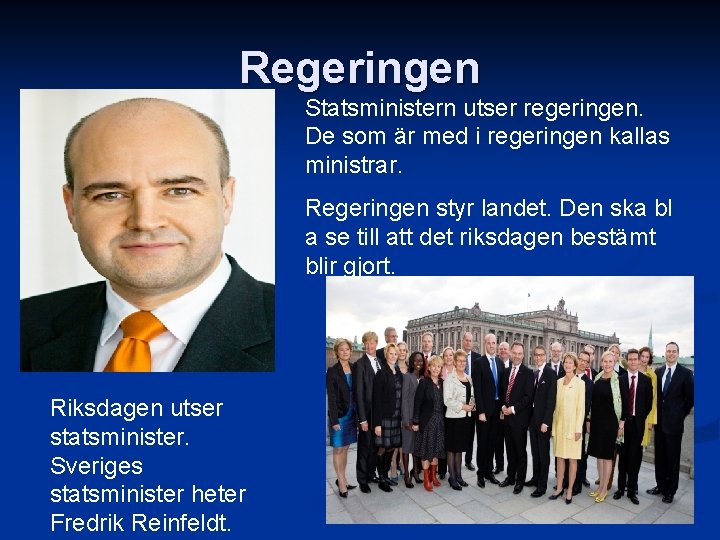 Regeringen

Statsministern utser regeringen. De som är med i regeringen kallas ministrar.

Regeringen styr landet. Den ska bl a se till att det riksdagen bestämt blir gjort.

Riksdagen utser statsminister. Sveriges statsminister heter Fredrik Reinfeldt.